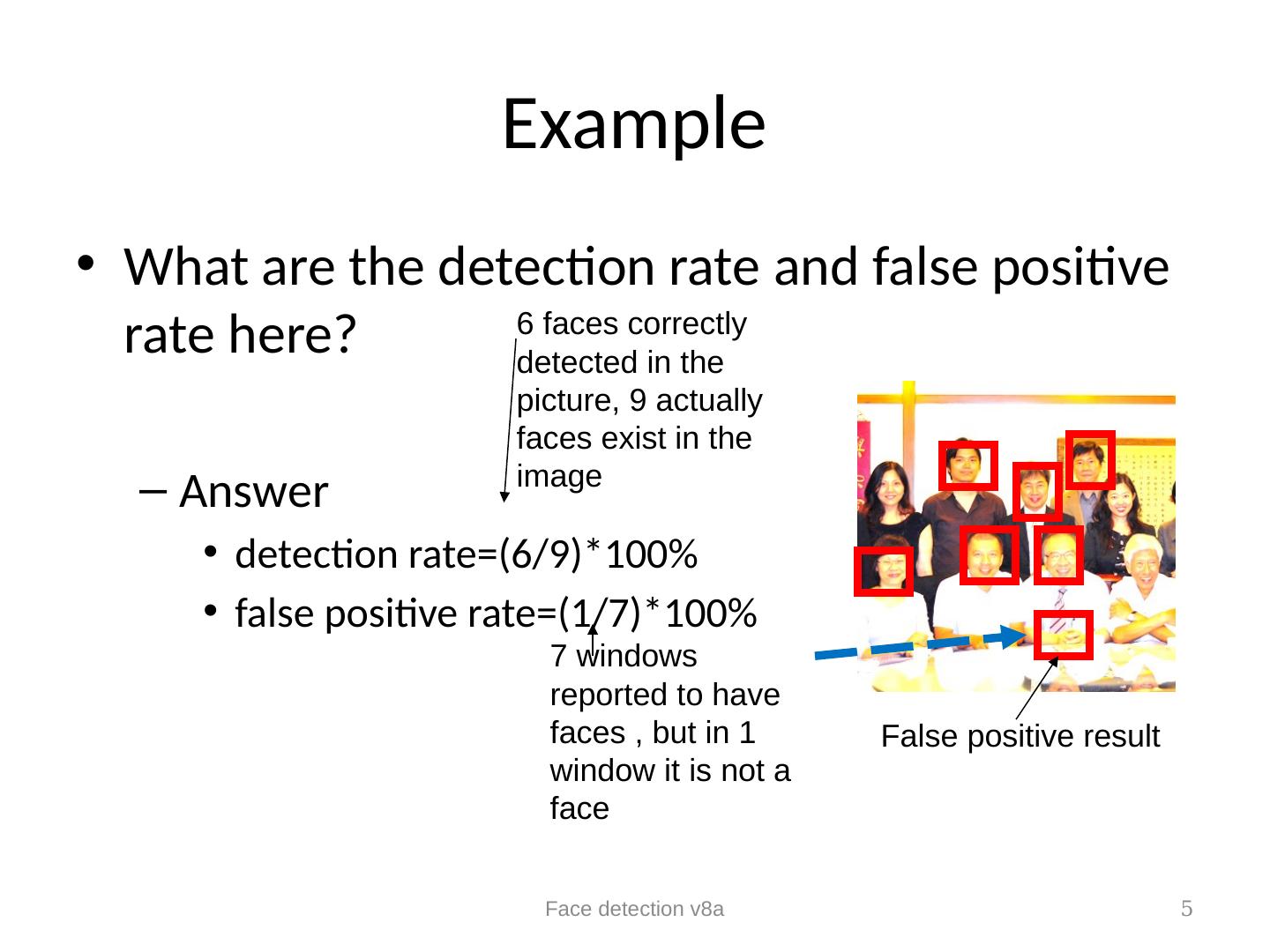 Example

• What are the detection rate and false positive rate here?

6 faces correctly detected in the picture, 9 actually faces exist in the image

– Answer

• detection rate=(6/9)*100%

• false positive rate=(1/7)*100%

7 windows reported to have faces , but in 1 window it is not a face

False positive result

Face detection v8a

5